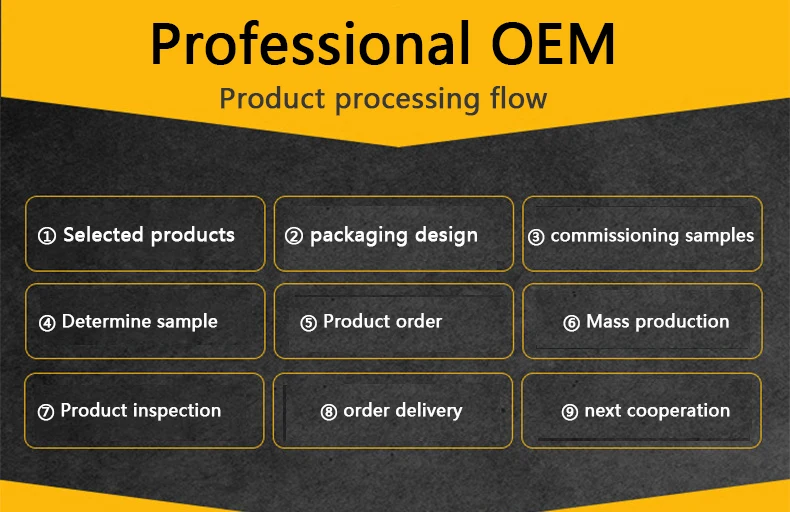 Professional OEM

Product processing flow

① Selected products
② packaging design
③ commissioning samples
④ Determine sample
⑤ Product order
⑥ Mass production
⑦ Product inspection
⑧ order delivery
⑨ next cooperation